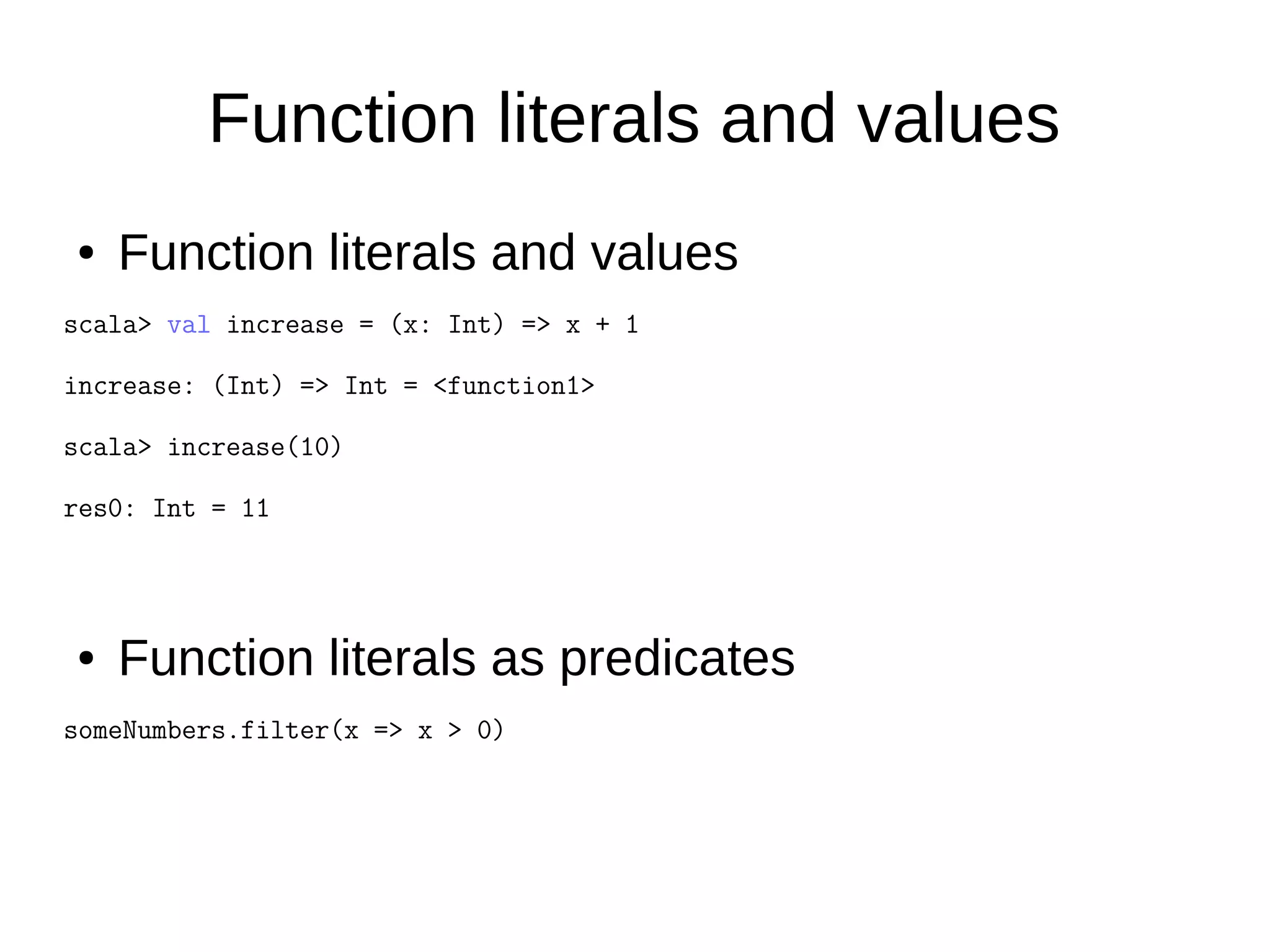 Function literals and values

• Function literals and values

scala> val increase = (x: Int) => x + 1

increase: (Int) => Int = <function1>

scala> increase(10)

res0: Int = 11

• Function literals as predicates

someNumbers.filter(x => x > 0)